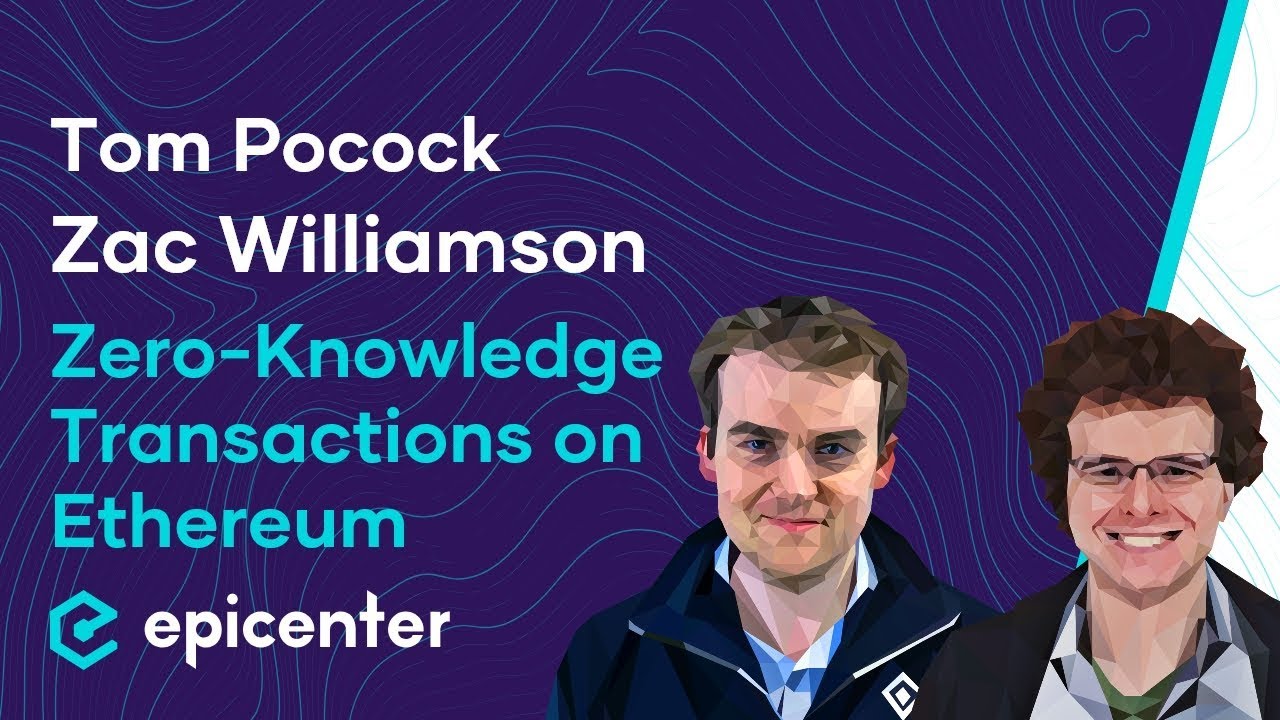 Tom Pocock
Zac Williamson

Zero-Knowledge Transactions on Ethereum

epicenter